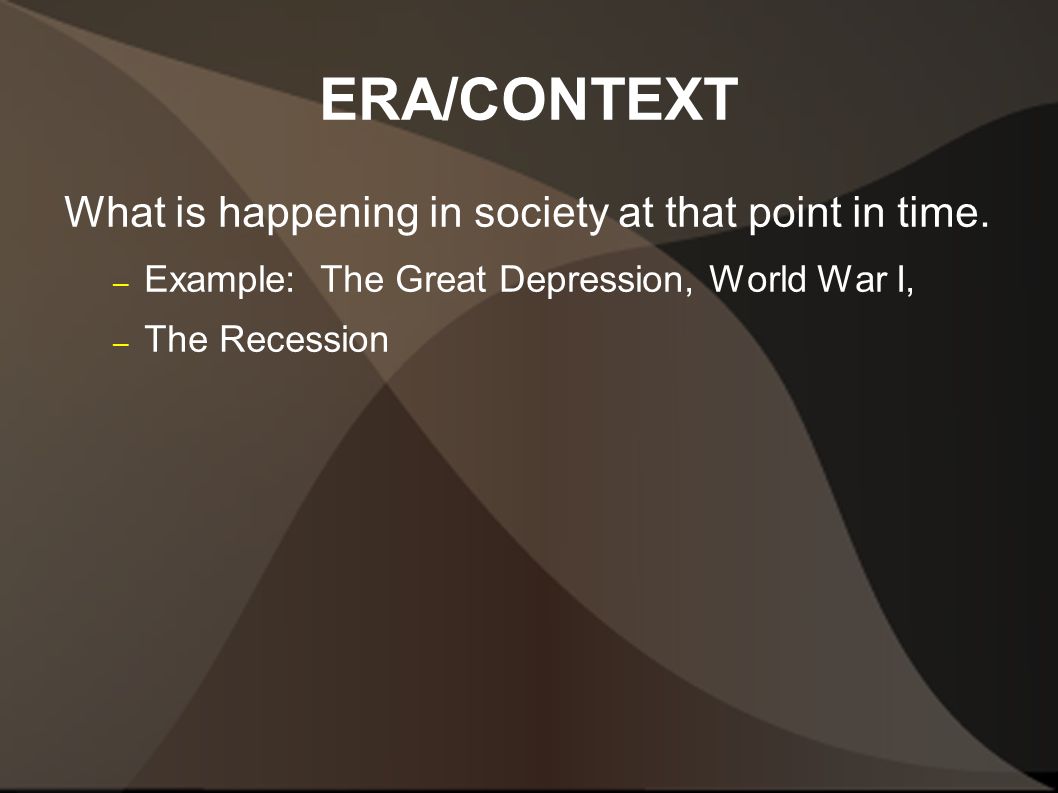 ERA/CONTEXT

What is happening in society at that point in time.

– Example: The Great Depression, World War I,

– The Recession